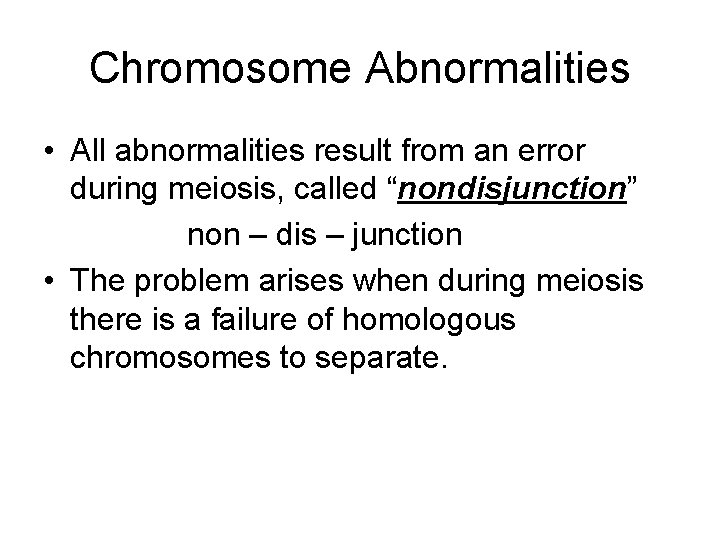 Chromosome Abnormalities

• All abnormalities result from an error during meiosis, called “nondisjunction”

non – dis – junction

• The problem arises when during meiosis there is a failure of homologous chromosomes to separate.